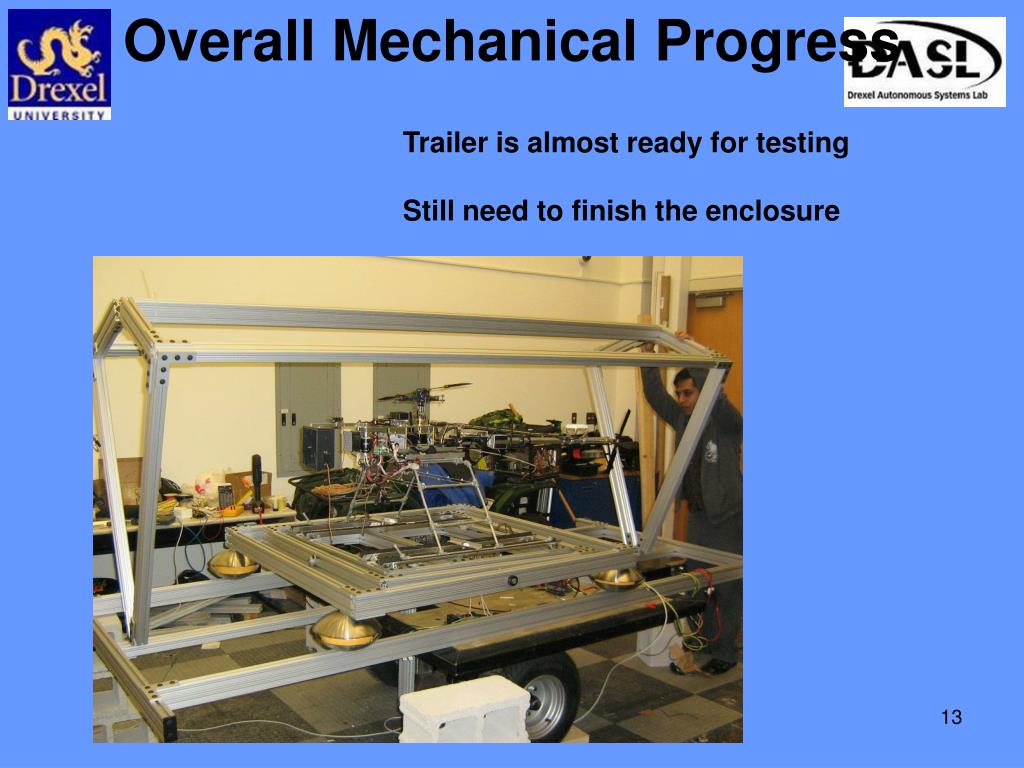 Drexel
UNIVERSITY

Overall Mechanical Progress

DASL
Drexel Autonomous Systems Lab

Trailer is almost ready for testing

Still need to finish the enclosure

13